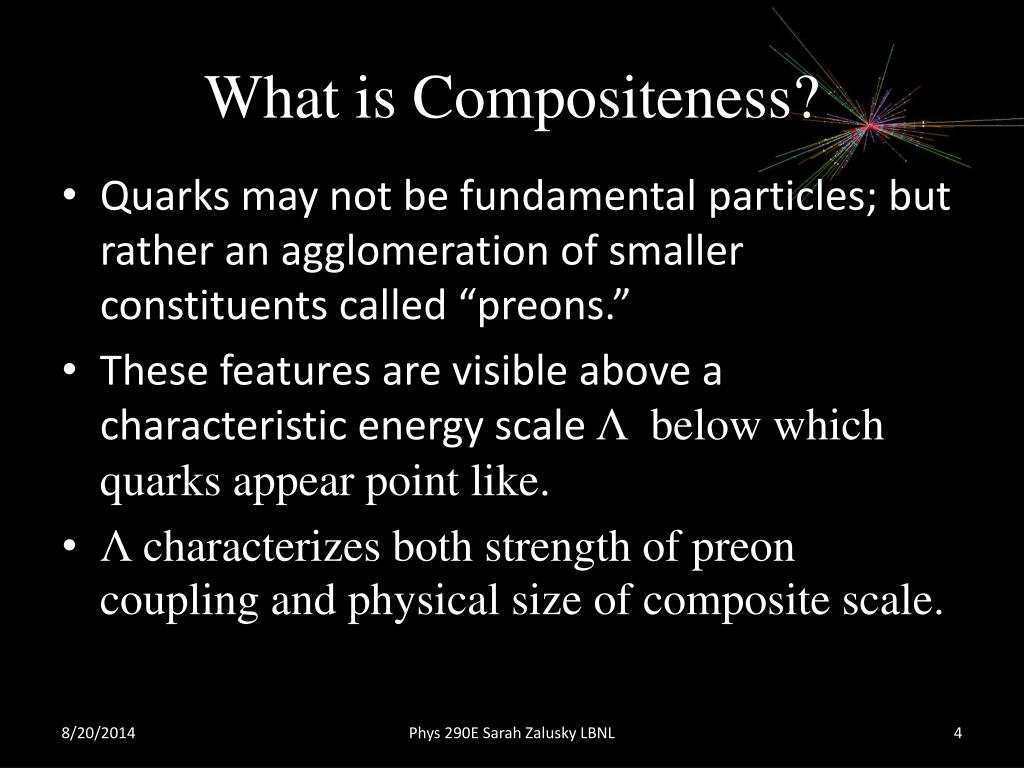 What is Compositeness?

• Quarks may not be fundamental particles; but rather an agglomeration of smaller constituents called “preons.”

• These features are visible above a characteristic energy scale $\Lambda$ below which quarks appear point like.

• $\Lambda$ characterizes both strength of preon coupling and physical size of composite scale.

8/20/2014

Phys 290E Sarah Zalusky LBNL

4